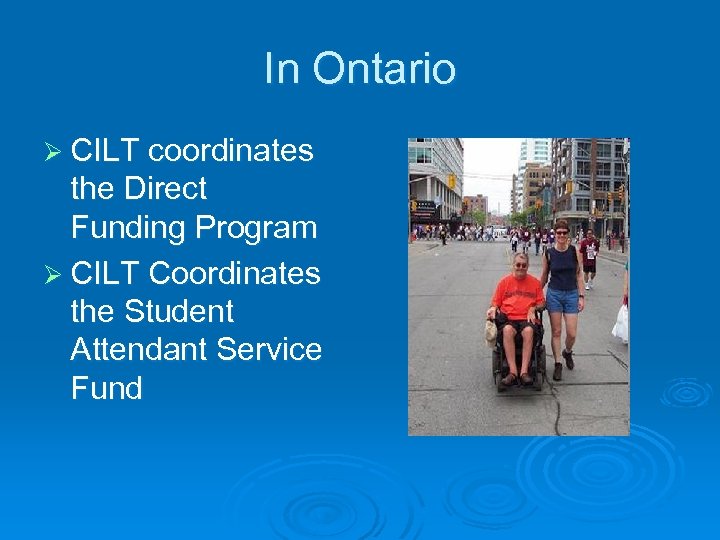 In Ontario

➢ CILT coordinates the Direct Funding Program

➢ CILT Coordinates the Student Attendant Service Fund